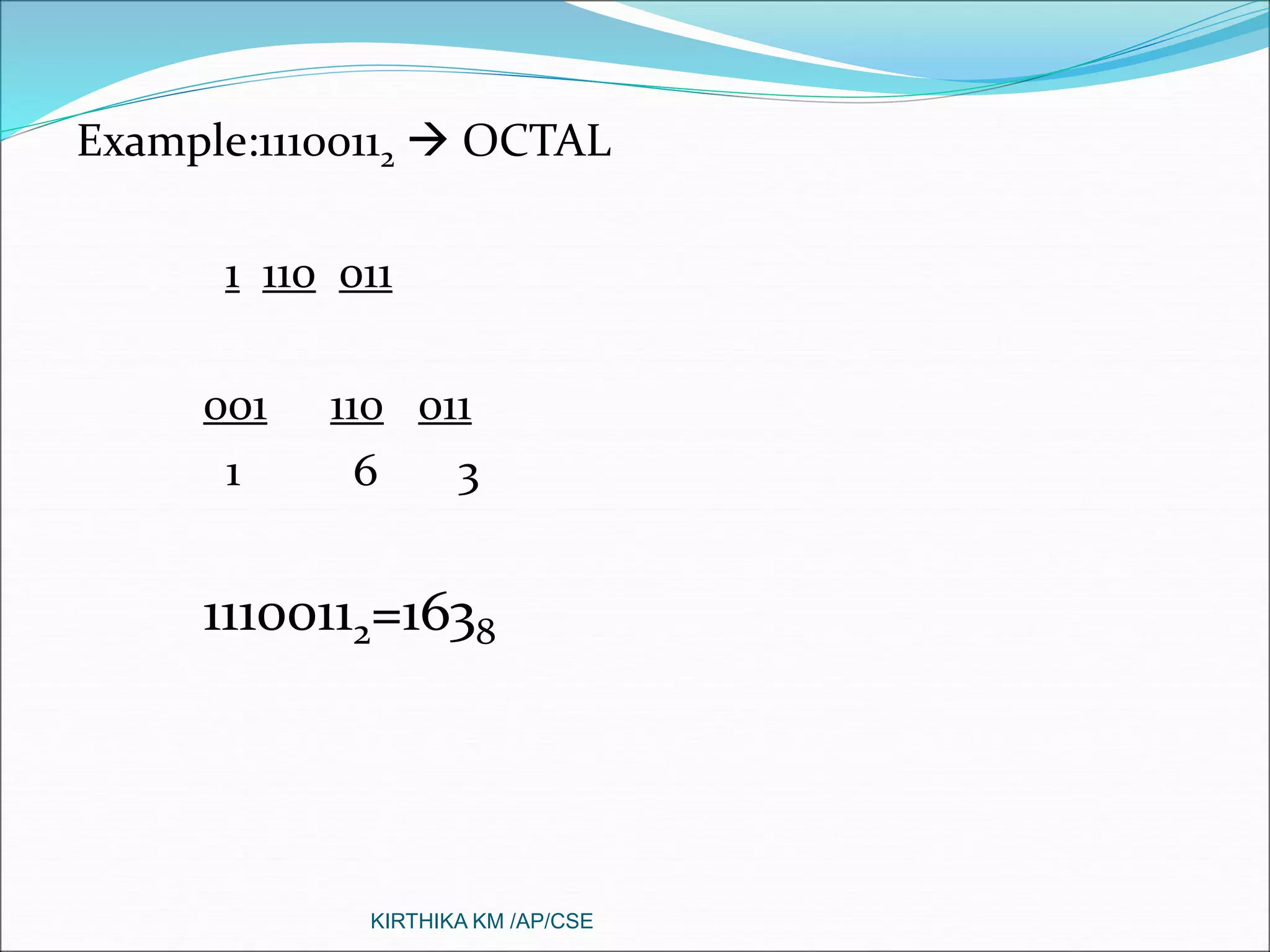 Example:$1110011_2$ → OCTAL

1 110 011

001 110 011

1 6 3

$1110011_2=163_8$

KIRTHIKA KM /AP/CSE